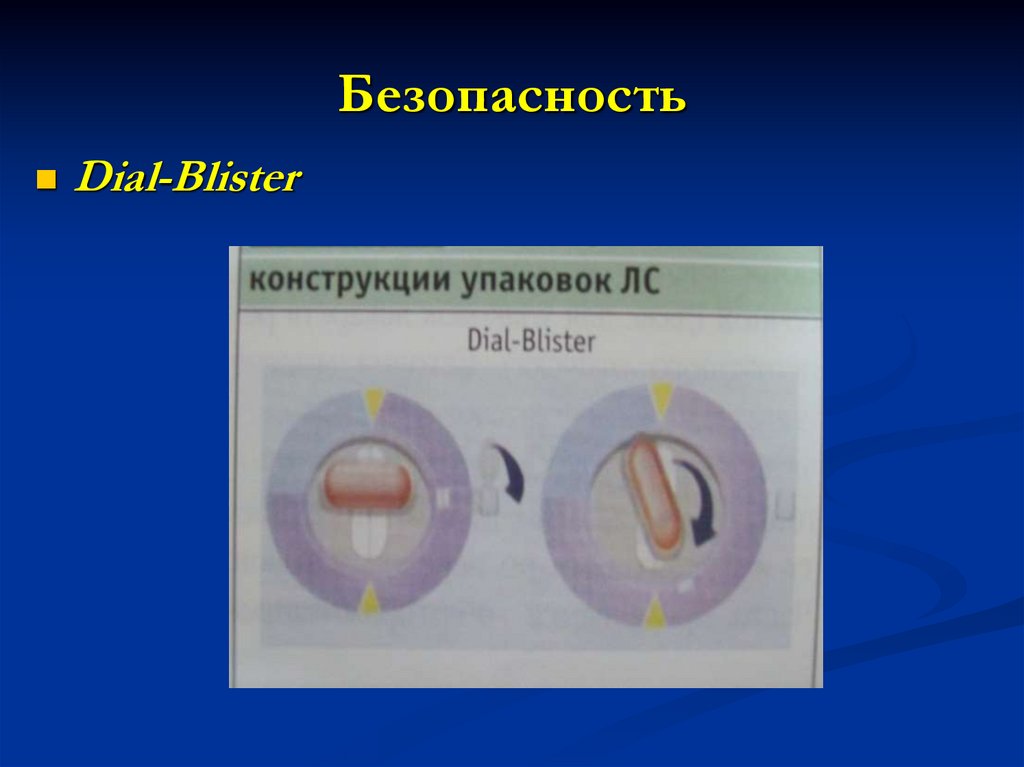 Безопасность

Dial-Blister

конструкции упаковок ЛС

Dial-Blister